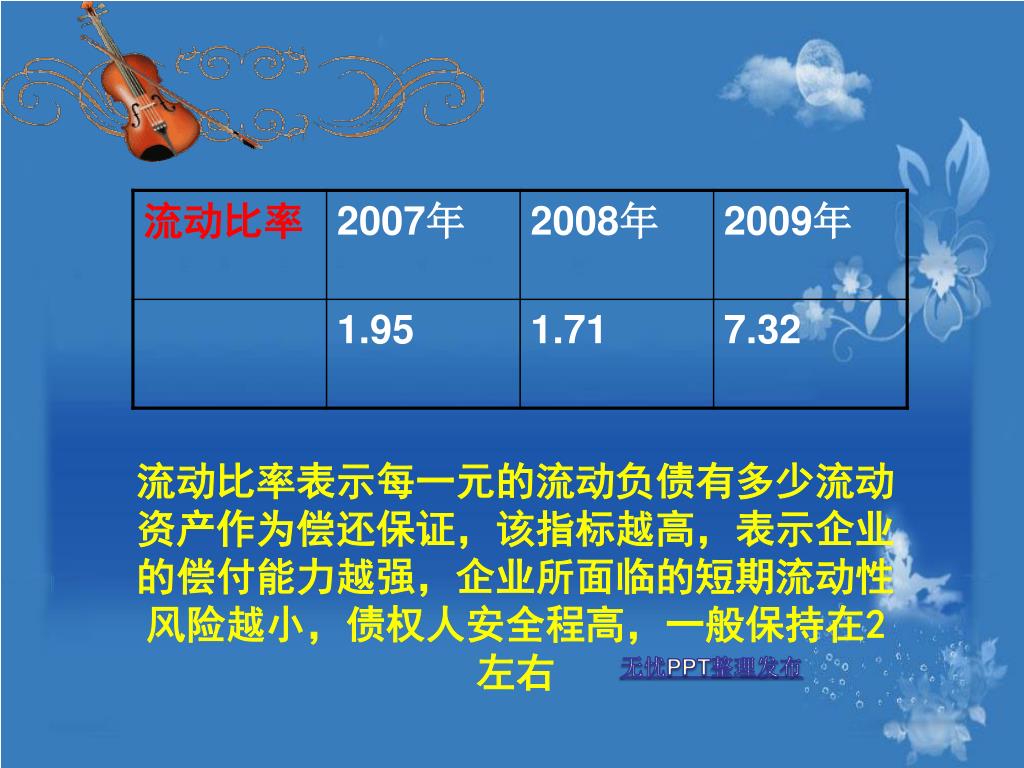 | 流动比率 | 2007年 | 2008年 | 2009年 |
|---|---|---|---|
| | 1.95 | 1.71 | 7.32 |

流动比率表示每一元的流动负债有多少流动资产作为偿还保证，该指标越高，表示企业的偿付能力越强，企业所面临的短期流动性风险越小，债权人安全程高，一般保持在2左右

无忧PPT整理发布